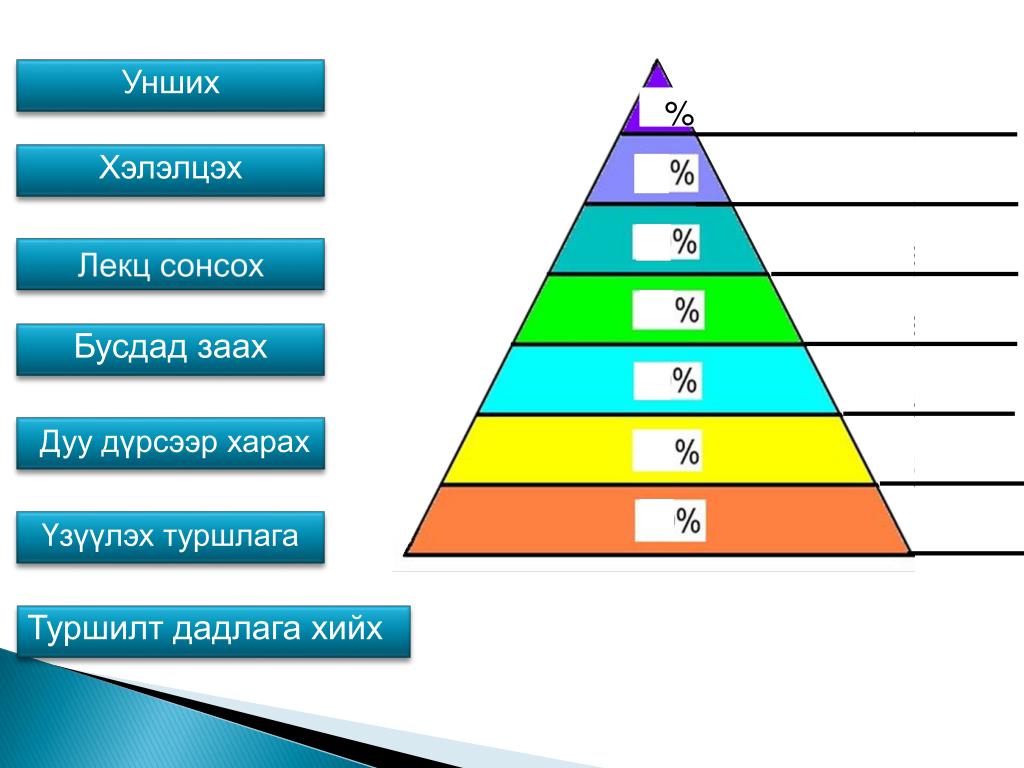 Унших

Хэлэлцэх

Лекц сонсох

Бусдад заах

Дуу дүрсээр харах

Үзүүлэх туршлага

Туршилт дадлага хийх

%

%

%

%

%

%

%